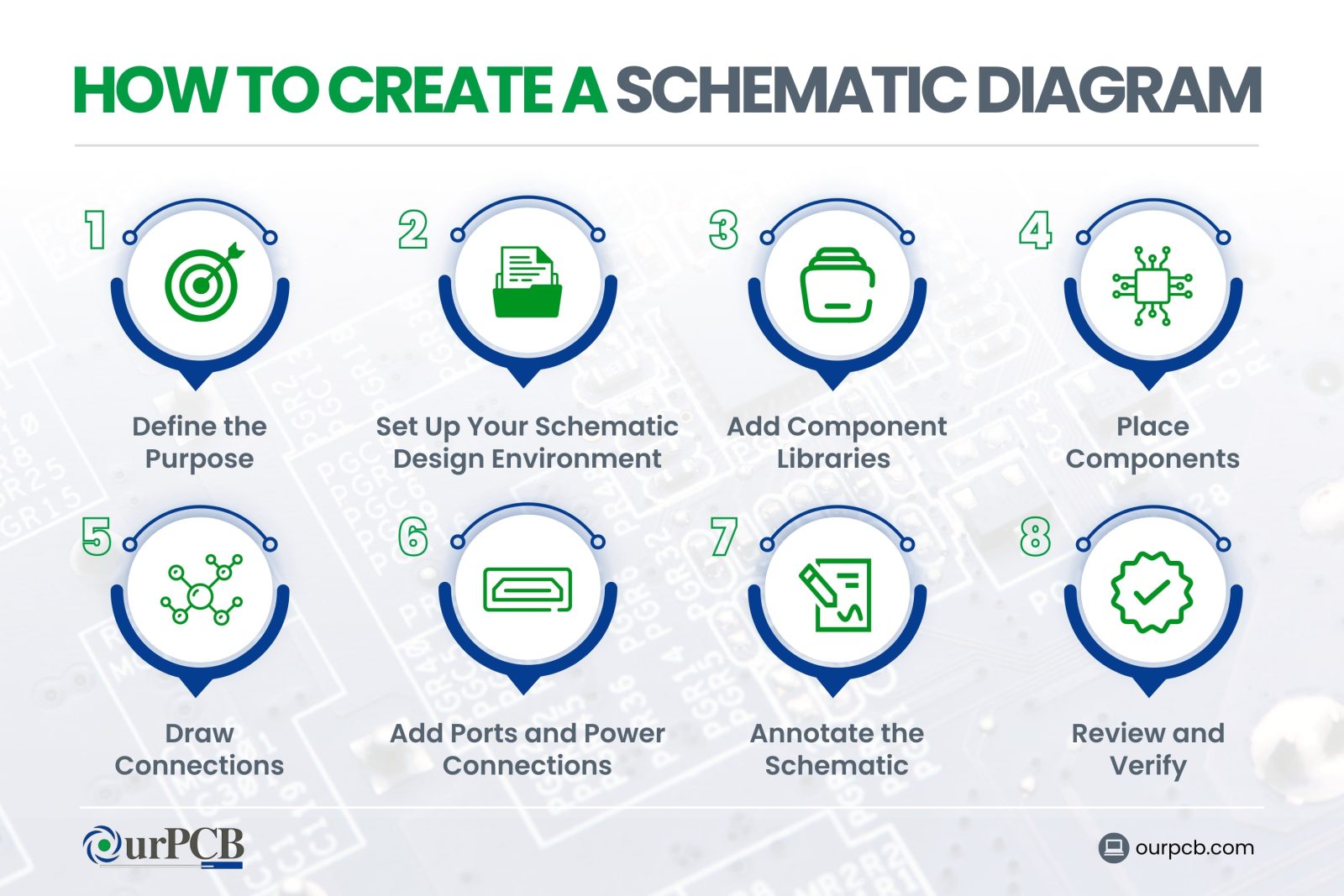 HOW TO CREATE A SCHEMATIC DIAGRAM

1
Define the Purpose

2
Set Up Your Schematic Design Environment

3
Add Component Libraries

4
Place Components

5
Draw Connections

6
Add Ports and Power Connections

7
Annotate the Schematic

8
Review and Verify

OurPCB

ourpcb.com